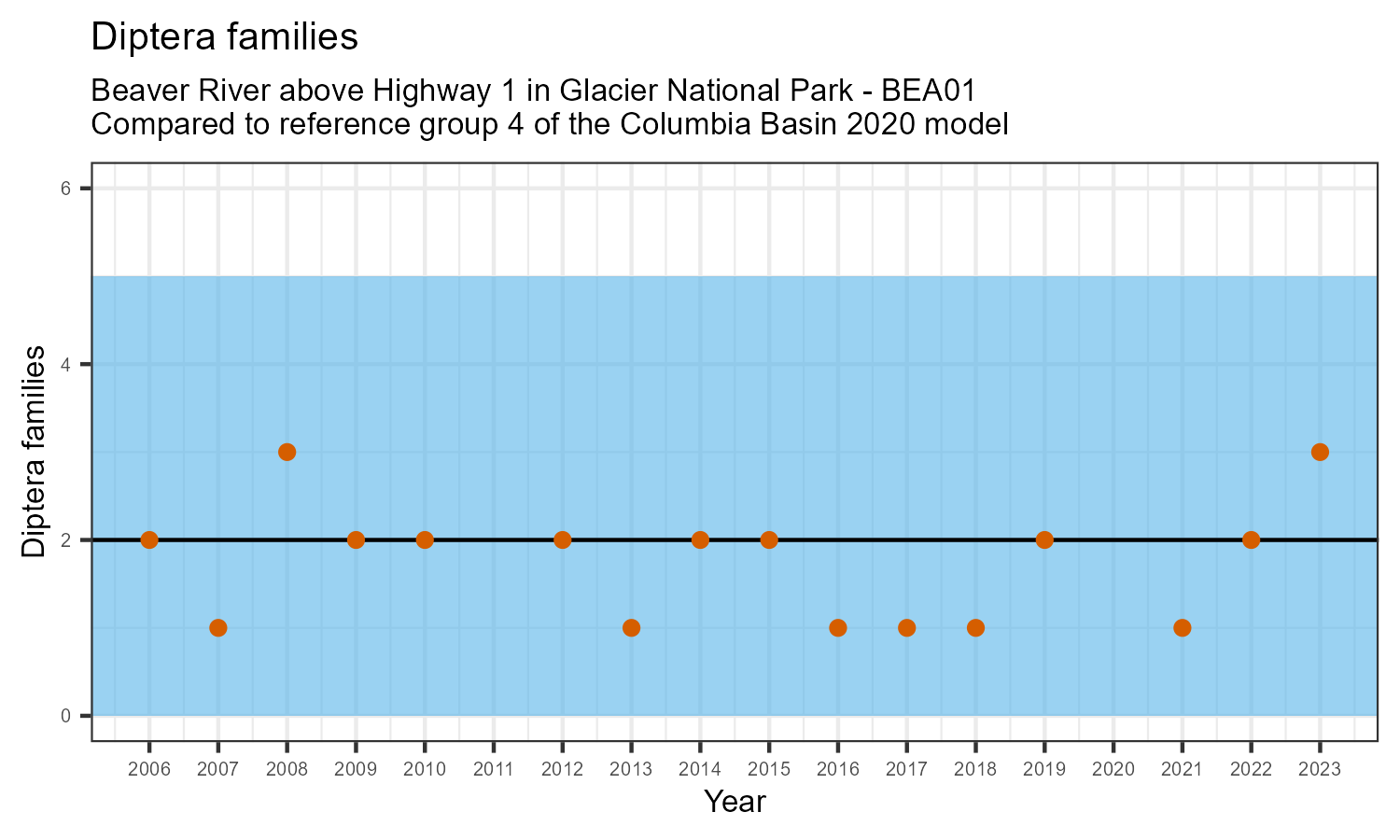 Diptera families

Beaver River above Highway 1 in Glacier National Park - BEA01
Compared to reference group 4 of the Columbia Basin 2020 model

Diptera families

6
4
2
0

2006 2007 2008 2009 2010 2011 2012 2013 2014 2015 2016 2017 2018 2019 2020 2021 2022 2023

Year